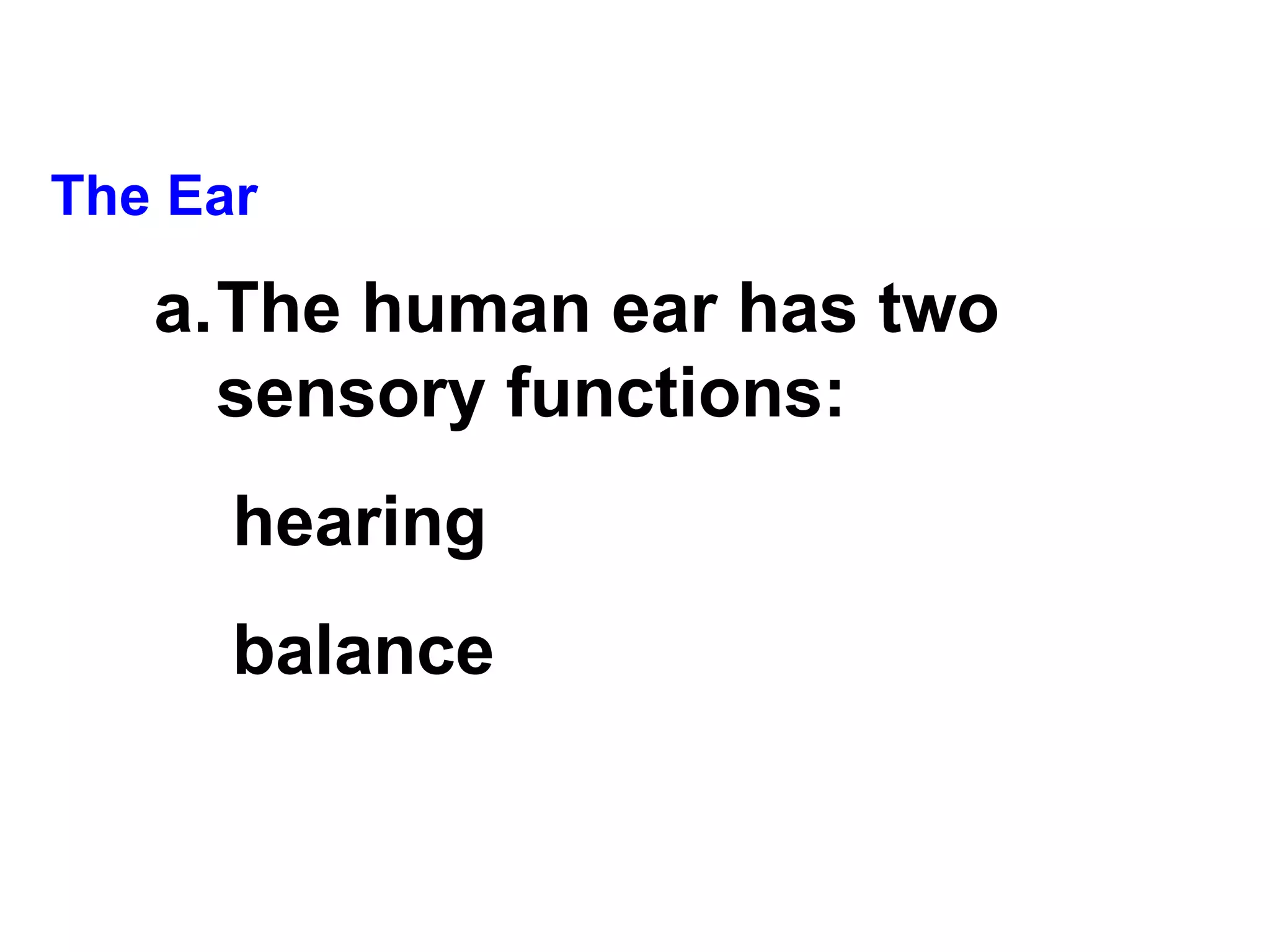 The Ear

a. The human ear has two sensory functions:

hearing

balance